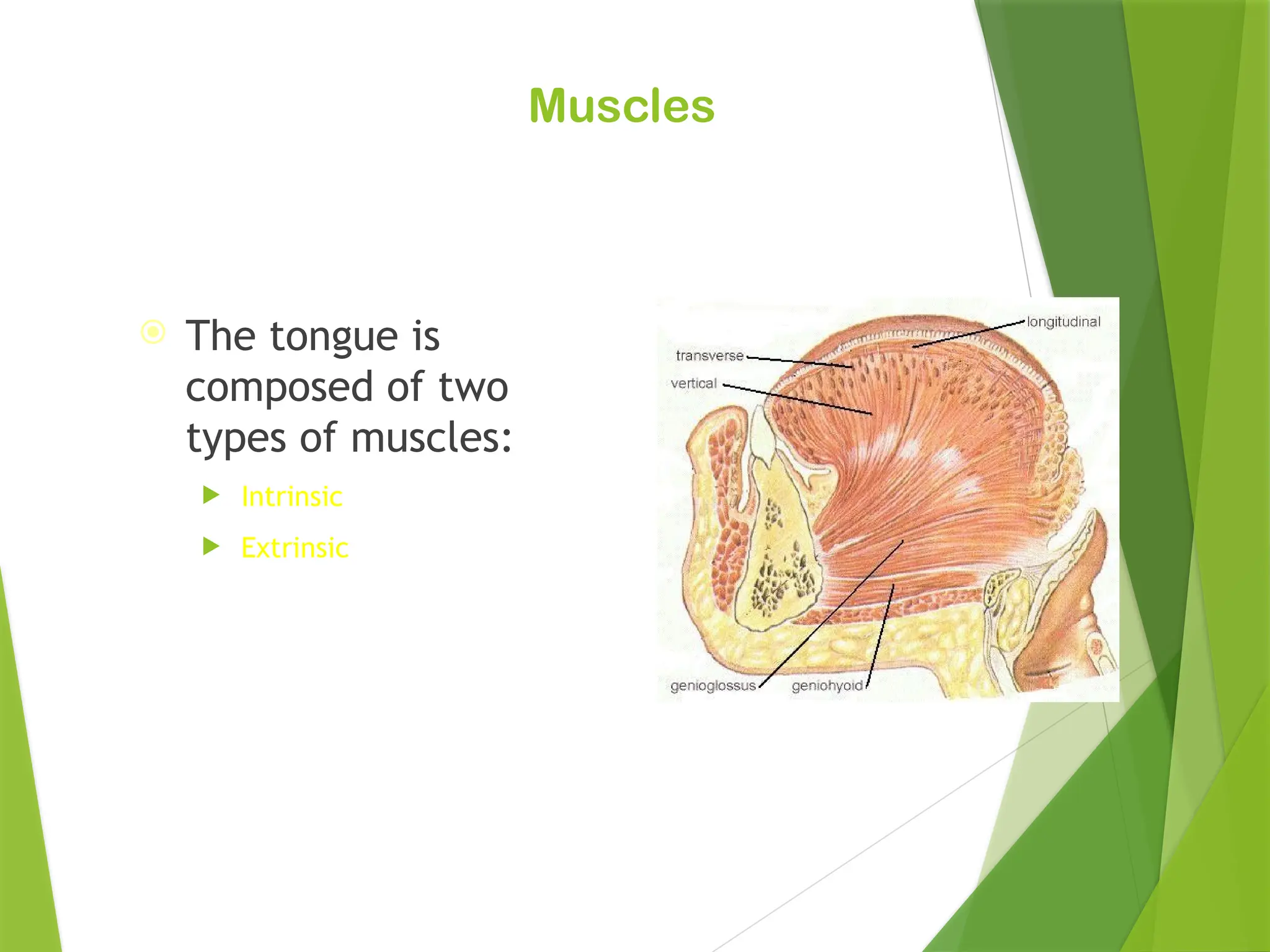 Muscles

The tongue is composed of two types of muscles:

Intrinsic

Extrinsic

longitudinal
transverse
vertical
genioglossus
geniohyoid